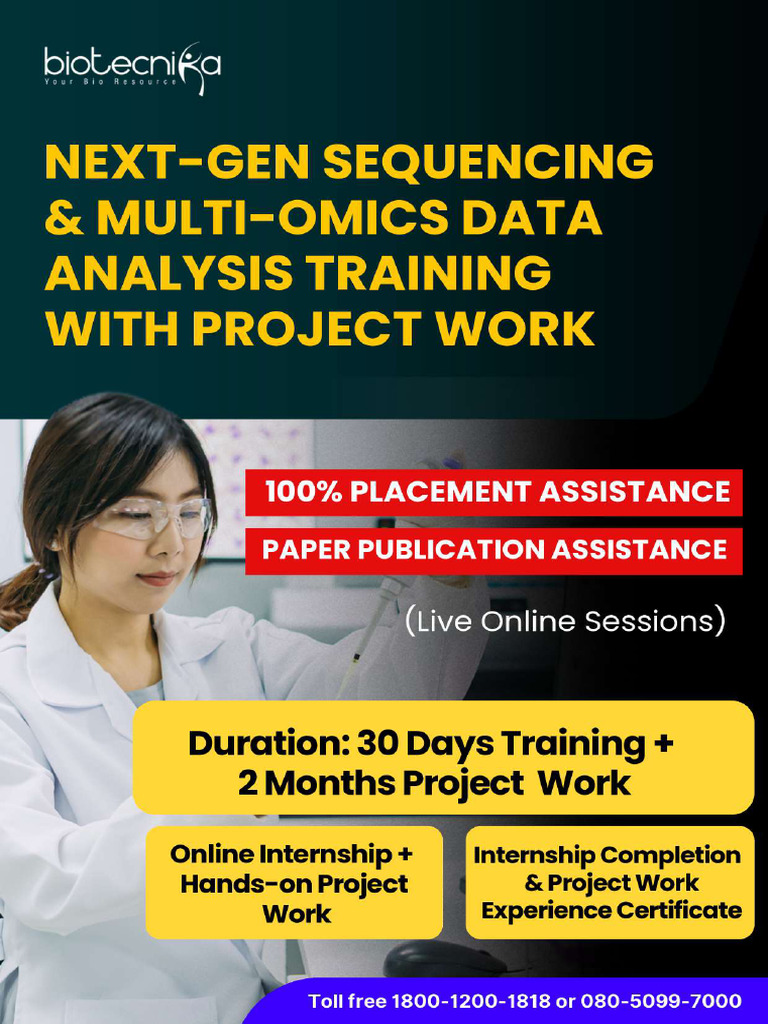 biotecnika
Your Bio Resource

NEXT-GEN SEQUENCING & MULTI-OMICS DATA ANALYSIS TRAINING WITH PROJECT WORK

100% PLACEMENT ASSISTANCE

PAPER PUBLICATION ASSISTANCE

(Live Online Sessions)

Duration: 30 Days Training + 2 Months Project Work

Online Internship + Hands-on Project Work

Internship Completion & Project Work Experience Certificate

Toll free 1800-1200-1818 or 080-5099-7000